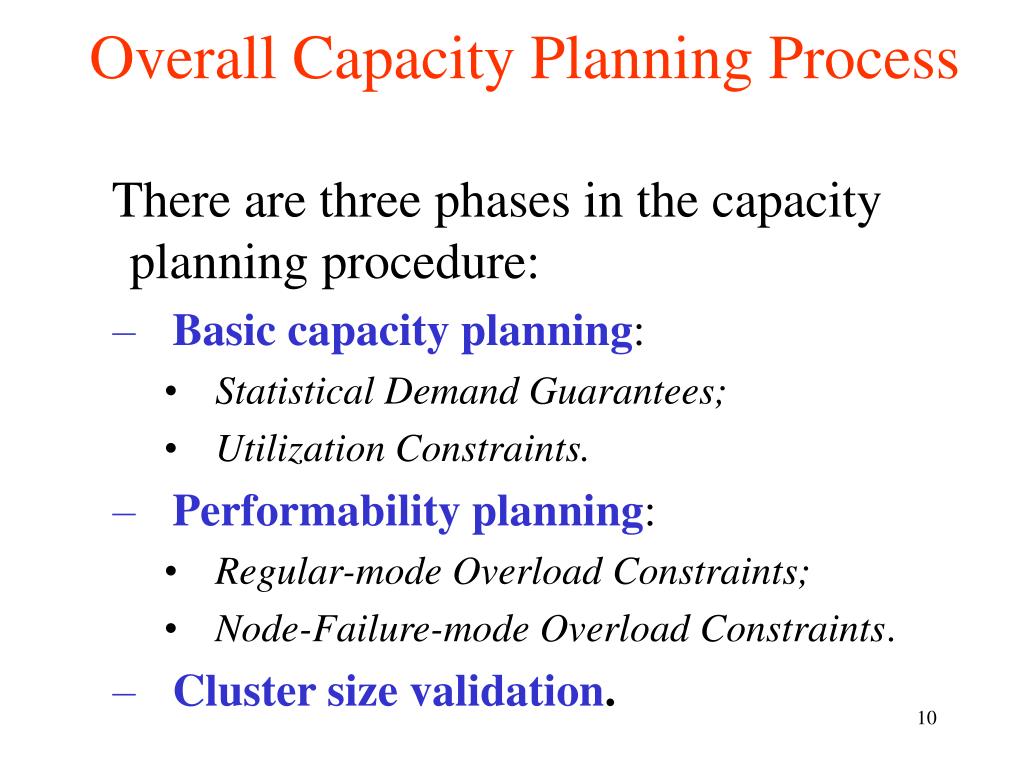 Overall Capacity Planning Process

There are three phases in the capacity planning procedure:

– Basic capacity planning:
• Statistical Demand Guarantees;
• Utilization Constraints.
– Performability planning:
• Regular-mode Overload Constraints;
• Node-Failure-mode Overload Constraints.
– Cluster size validation.

10